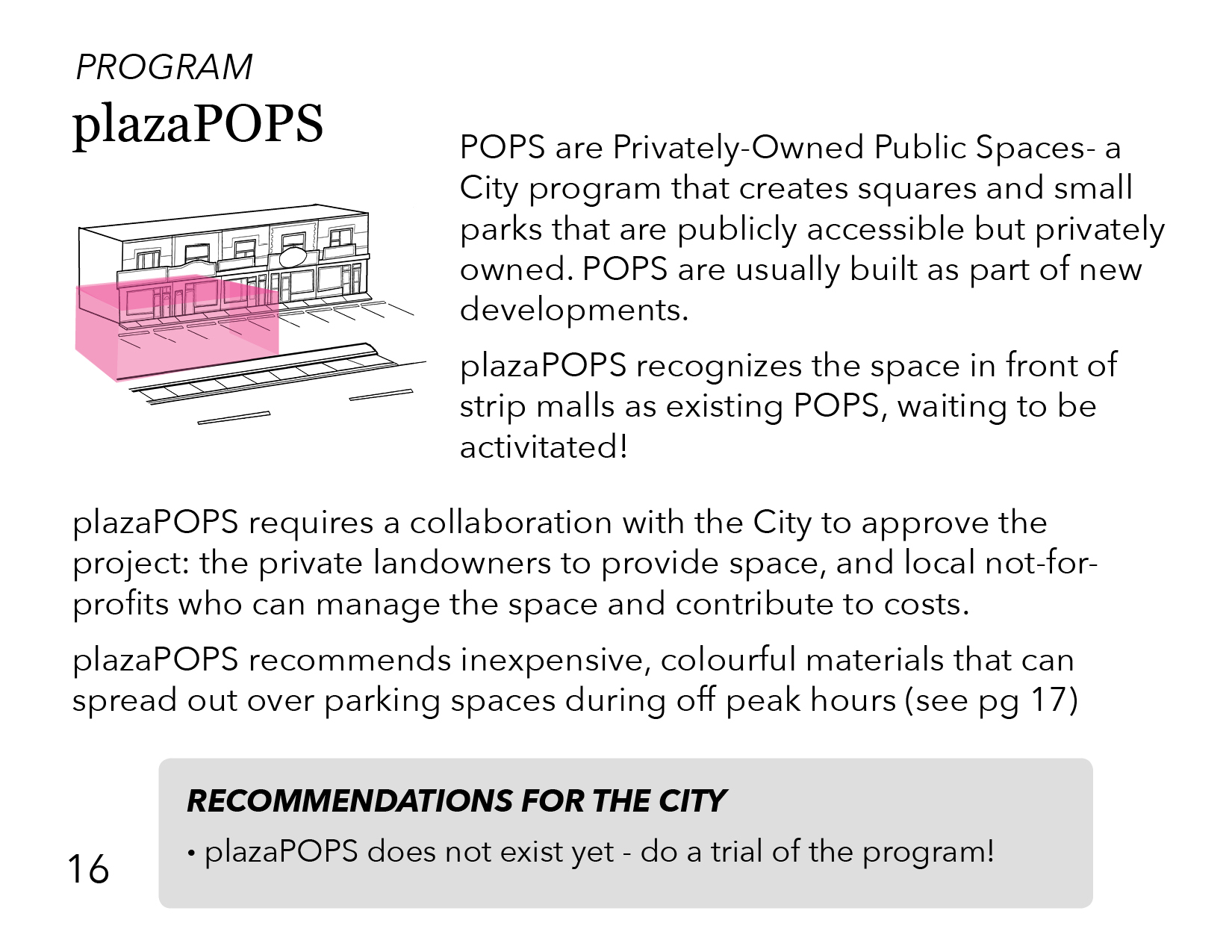 PROGRAM
plazaPOPS

POPS are Privately-Owned Public Spaces- a City program that creates squares and small parks that are publicly accessible but privately owned. POPS are usually built as part of new developments.

plazaPOPS recognizes the space in front of strip malls as existing POPS, waiting to be activitated!

plazaPOPS requires a collaboration with the City to approve the project: the private landowners to provide space, and local not-for-profits who can manage the space and contribute to costs.

plazaPOPS recommends inexpensive, colourful materials that can spread out over parking spaces during off peak hours (see pg 17)

RECOMMENDATIONS FOR THE CITY
• plazaPOPS does not exist yet - do a trial of the program!

16